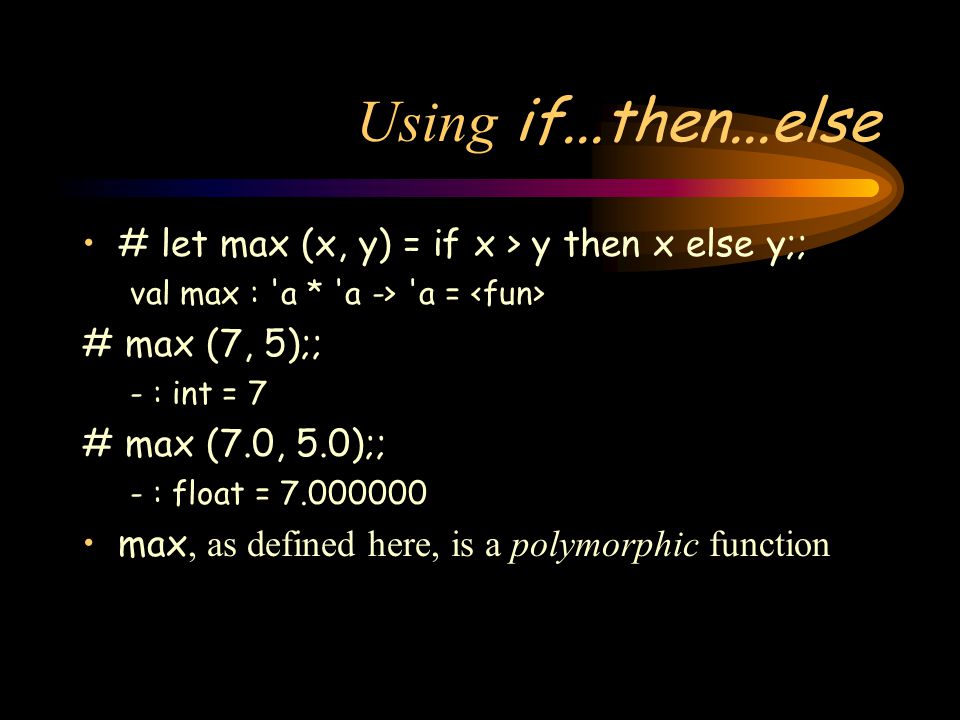 Using if...then...else

• # let max (x, y) = if x > y then x else y;;
val max : 'a * 'a -> 'a = <fun>

# max (7, 5);;
- : int = 7

# max (7.0, 5.0);;
- : float = 7.000000

• max, as defined here, is a polymorphic function